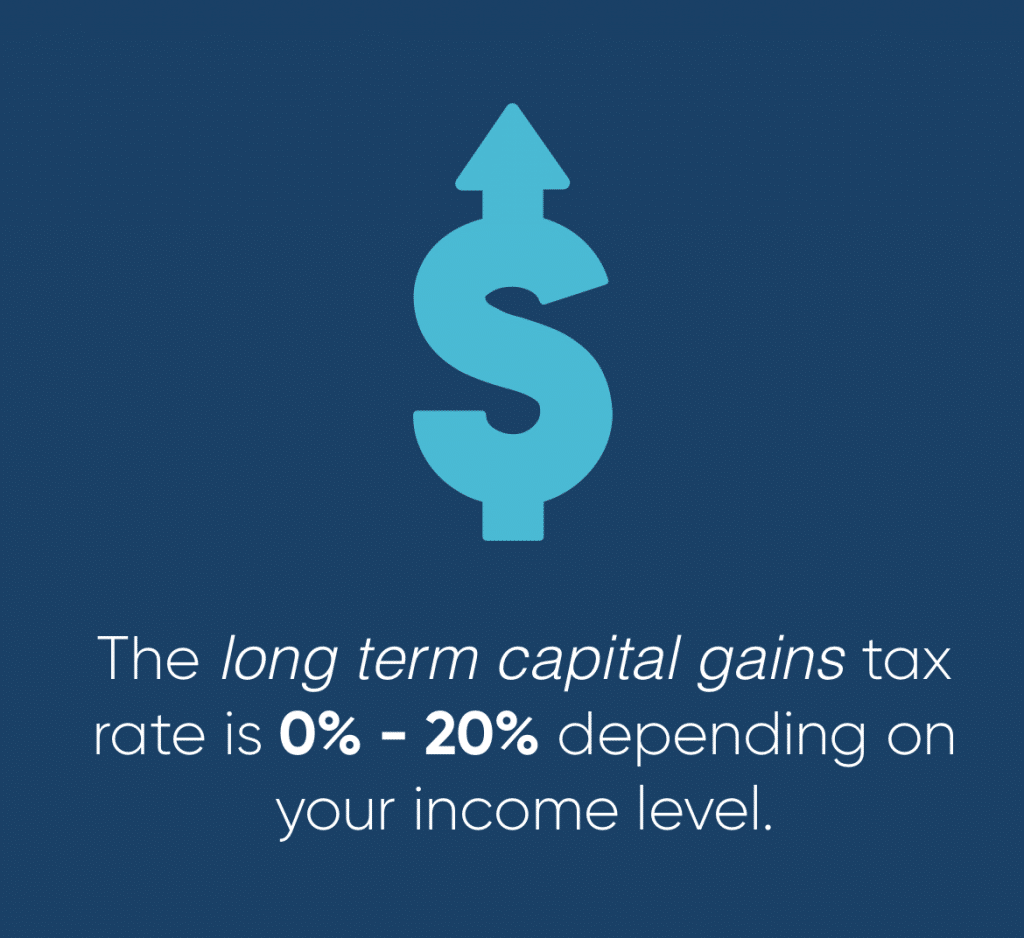 The long term capital gains tax rate is 0% - 20% depending on your income level.